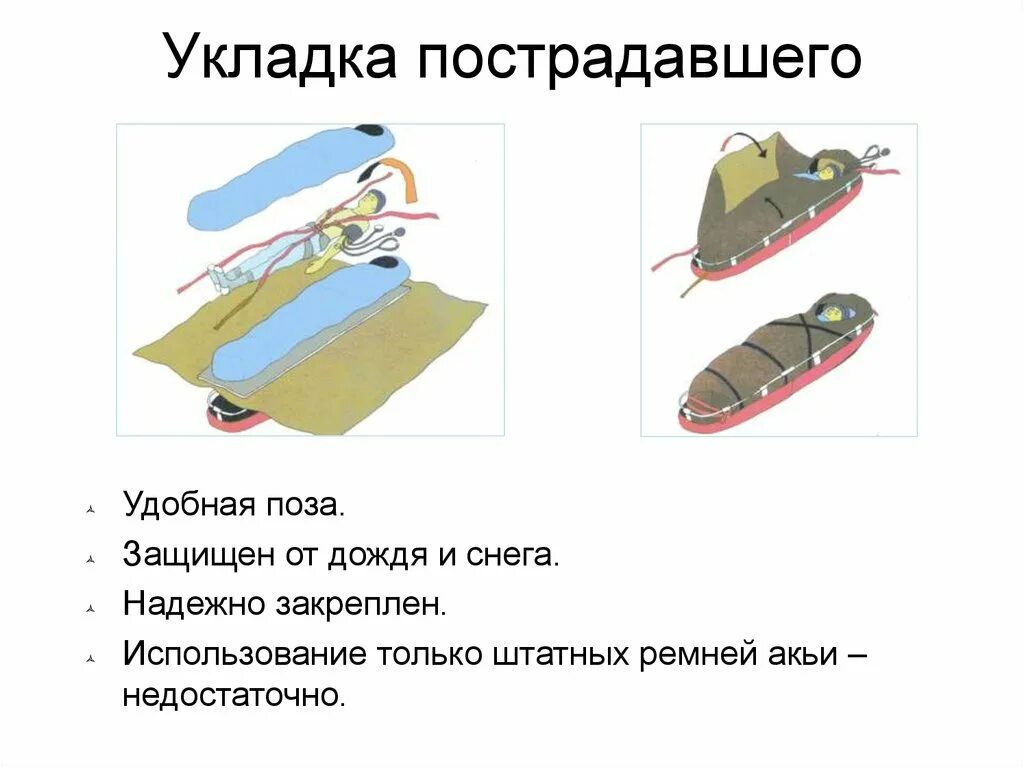 Укладка пострадавшего

Удобная поза.

Защищен от дождя и снега.

Надежно закреплен.

Использование только штатных ремней акьи – недостаточно.